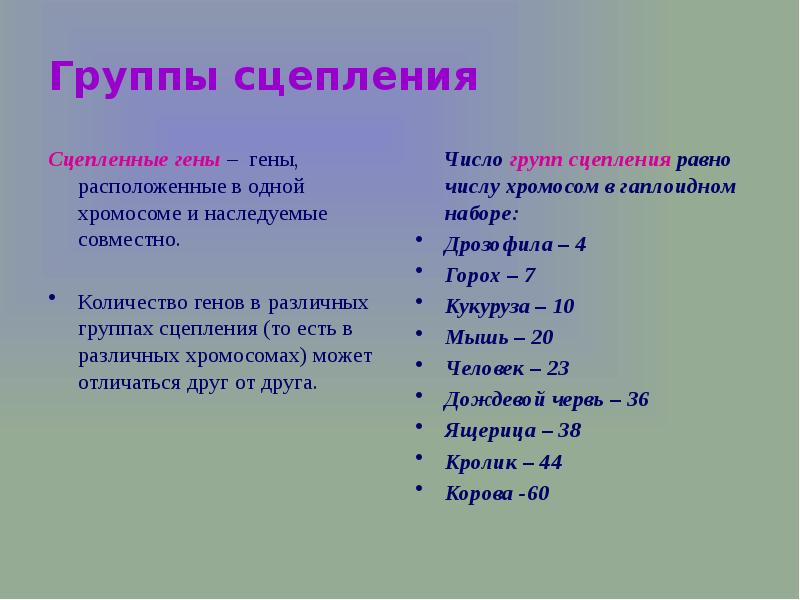 Группы сцепления

Сцепленные гены – гены, расположенные в одной хромосоме и наследуемые совместно.

• Количество генов в различных группах сцепления (то есть в различных хромосомах) может отличаться друг от друга.

Число групп сцепления равно числу хромосом в гаплоидном наборе:

• Дрозофила – 4
• Горох – 7
• Кукуруза – 10
• Мышь – 20
• Человек – 23
• Дождевой червь – 36
• Ящерица – 38
• Кролик – 44
• Корова -60